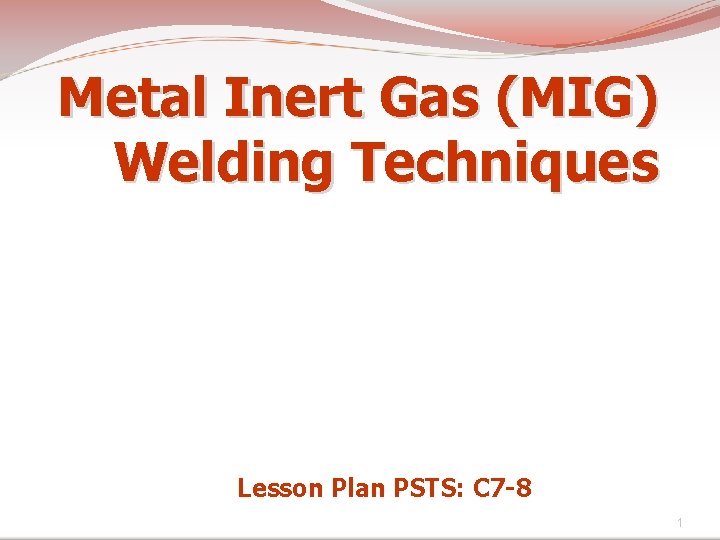 Metal Inert Gas (MIG) Welding Techniques

Lesson Plan PSTS: C7-8

1